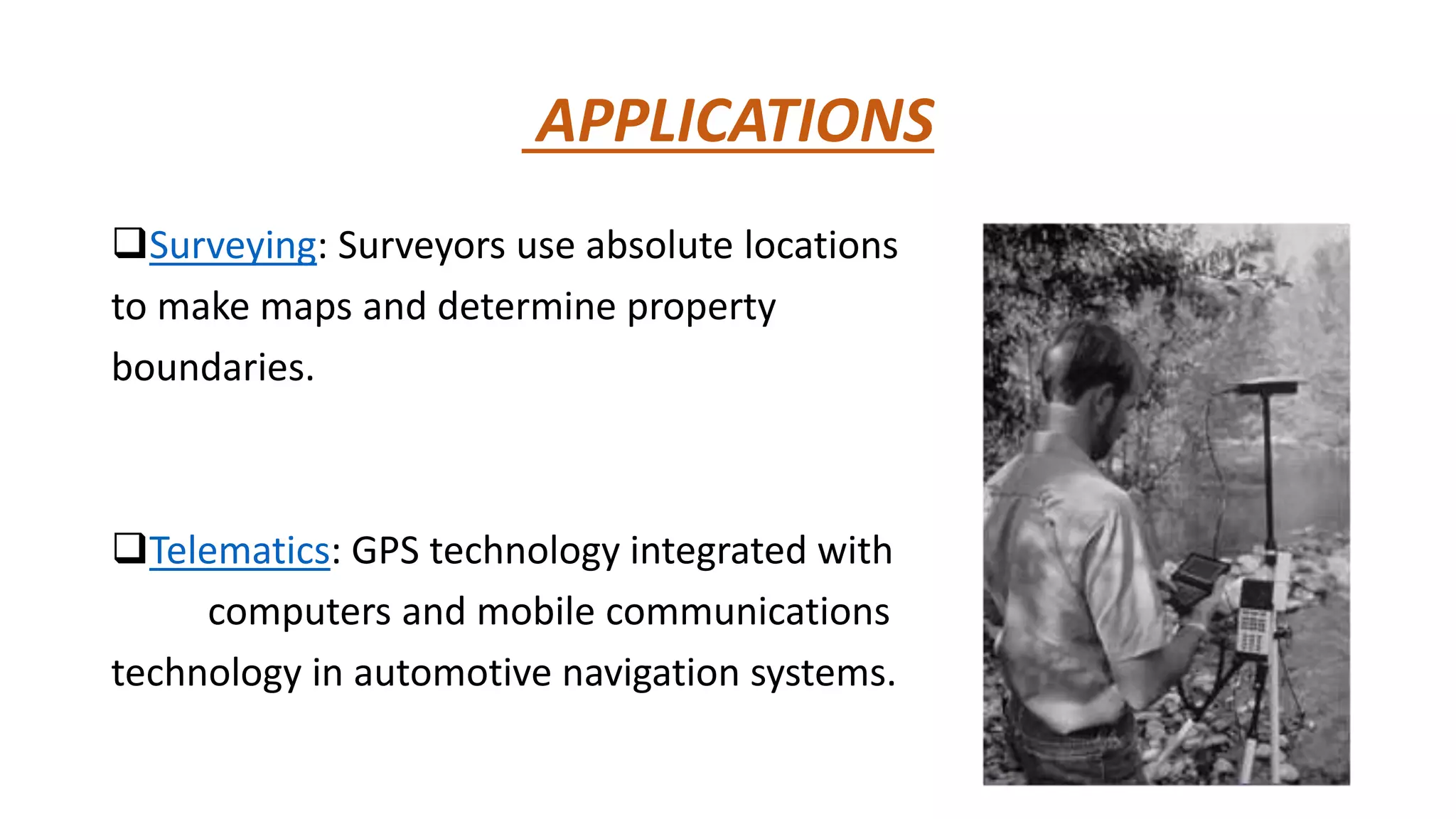 APPLICATIONS

❑Surveying: Surveyors use absolute locations to make maps and determine property boundaries.

❑Telematics: GPS technology integrated with computers and mobile communications technology in automotive navigation systems.